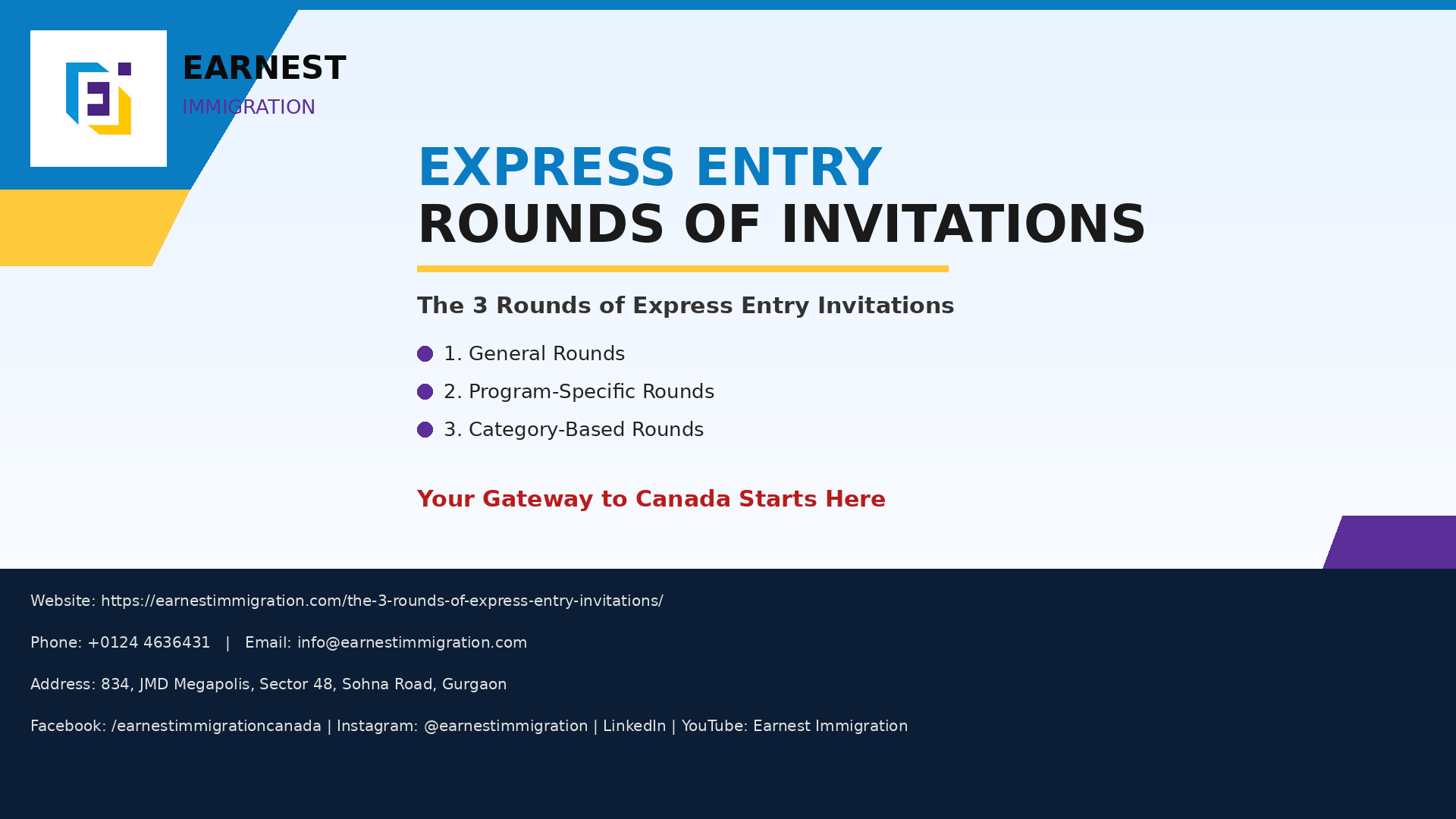 EARNEST
IMMIGRATION

EXPRESS ENTRY
ROUNDS OF INVITATIONS

The 3 Rounds of Express Entry Invitations

1. General Rounds
2. Program-Specific Rounds
3. Category-Based Rounds

Your Gateway to Canada Starts Here

Website: https://earnestimmigration.com/the-3-rounds-of-express-entry-invitations/

Phone: +0124 4636431 | Email: info@earnestimmigration.com

Address: 834, JMD Megapolis, Sector 48, Sohna Road, Gurgaon

Facebook: /earnestimmigrationcanada | Instagram: @earnestimmigration | LinkedIn | YouTube: Earnest Immigration